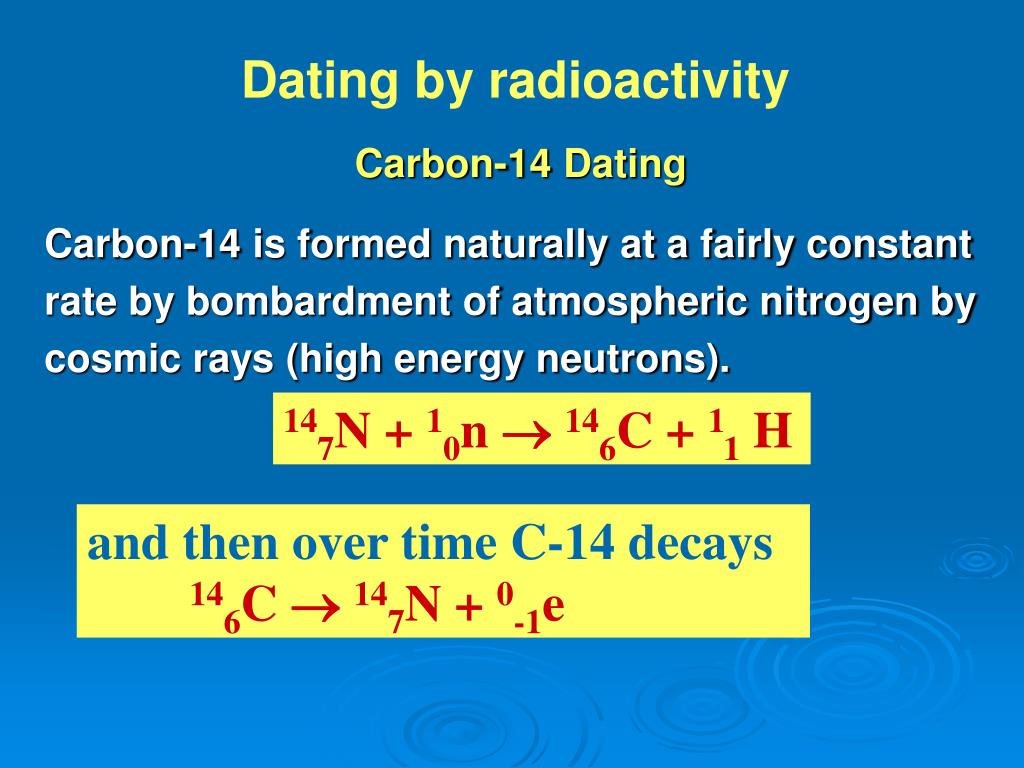 Dating by radioactivity

Carbon-14 Dating

Carbon-14 is formed naturally at a fairly constant rate by bombardment of atmospheric nitrogen by cosmic rays (high energy neutrons).

$^{14}_{7}N + ^{1}_{0}n \rightarrow ^{14}_{6}C + ^{1}_{1}H$

and then over time C-14 decays

$^{14}_{6}C \rightarrow ^{14}_{7}N + ^{0}_{-1}e$